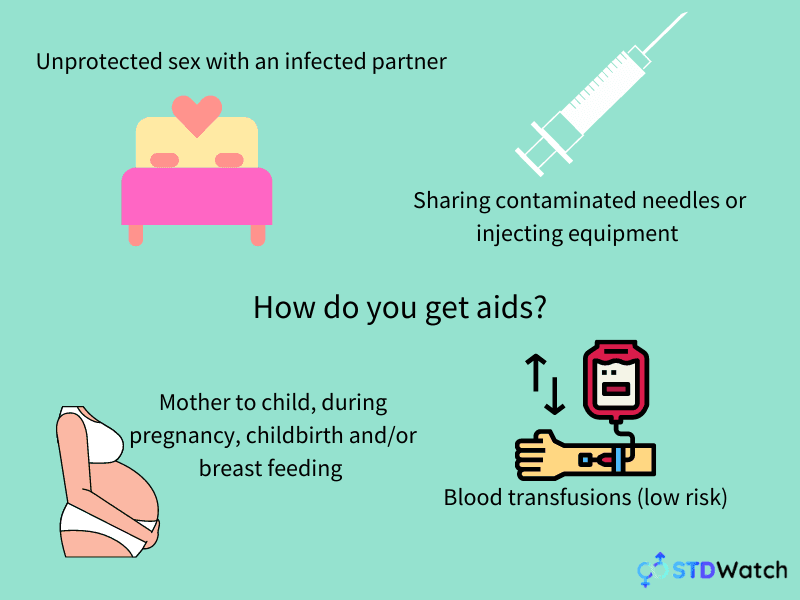 Unprotected sex with an infected partner

Sharing contaminated needles or injecting equipment

How do you get aids?

Mother to child, during pregnancy, childbirth and/or breast feeding

Blood transfusions (low risk)

STDWatch